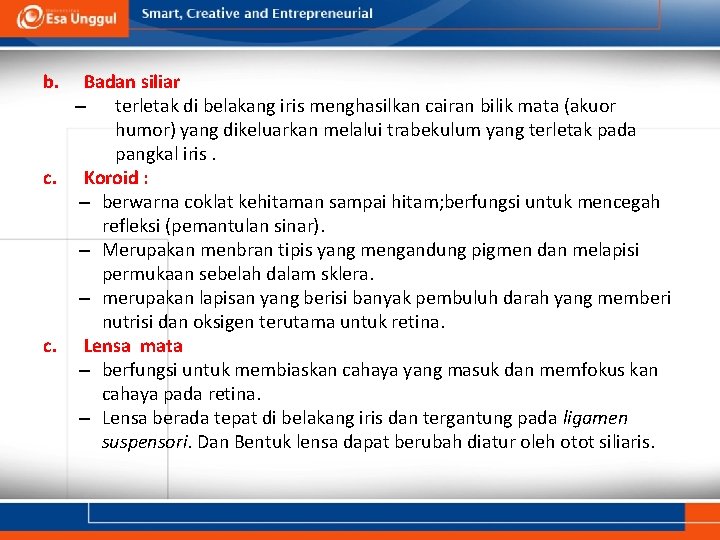 Esa Unggul Smart, Creative and Entrepreneurial

b. Badan siliar
– terletak di belakang iris menghasilkan cairan bilik mata (akuor humor) yang dikeluarkan melalui trabekulum yang terletak pada pangkal iris .
c. Koroid :
– berwarna coklat kehitaman sampai hitam;berfungsi untuk mencegah refleksi (pemantulan sinar).
– Merupakan menbran tipis yang mengandung pigmen dan melapisi permukaan sebelah dalam sklera.
– merupakan lapisan yang berisi banyak pembuluh darah yang memberi nutrisi dan oksigen terutama untuk retina.
c. Lensa mata
– berfungsi untuk membiaskan cahaya yang masuk dan memfokus kan cahaya pada retina.
– Lensa berada tepat di belakang iris dan tergantung pada ligamen suspensori. Dan Bentuk lensa dapat berubah diatur oleh otot siliaris.